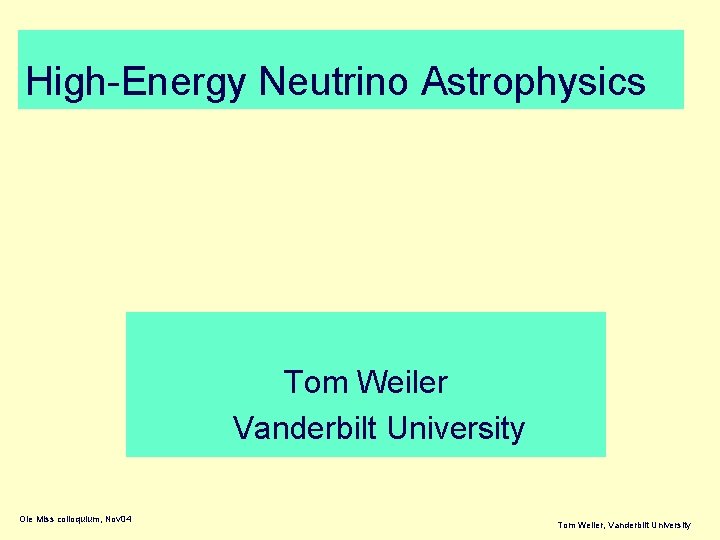 High-Energy Neutrino Astrophysics

Tom Weiler
Vanderbilt University

Ole Miss colloquium, Nov04

Tom Weiler, Vanderbilt University